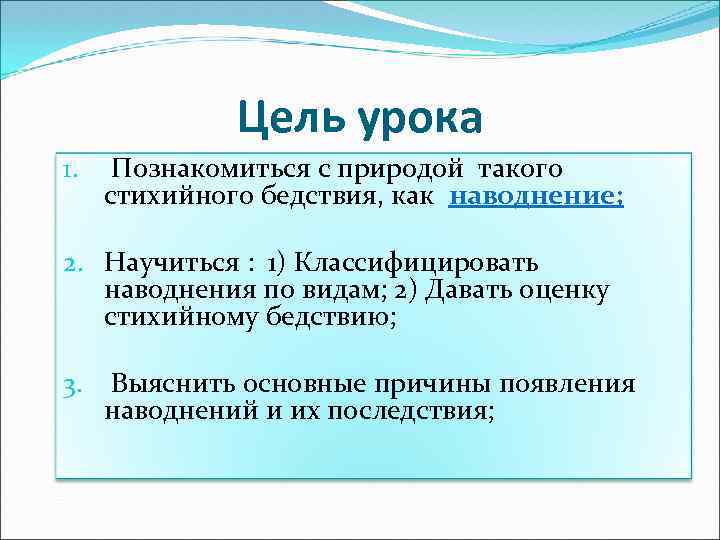 Цель урока

1. Познакомиться с природой такого стихийного бедствия, как наводнение;

2. Научиться : 1) Классифицировать наводнения по видам; 2) Давать оценку стихийному бедствию;

3. Выяснить основные причины появления наводнений и их последствия;